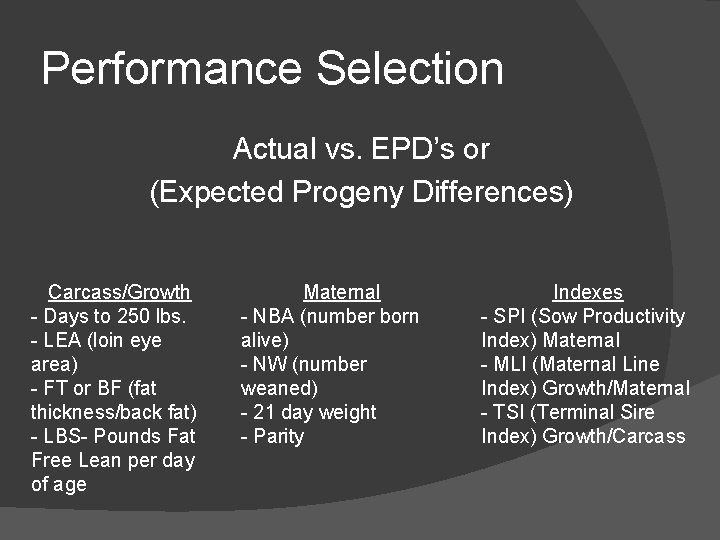 Performance Selection

Actual vs. EPD's or
(Expected Progeny Differences)

Carcass/Growth
- Days to 250 lbs.
- LEA (loin eye area)
- FT or BF (fat thickness/back fat)
- LBS- Pounds Fat Free Lean per day of age

Maternal
- NBA (number born alive)
- NW (number weaned)
- 21 day weight
- Parity

Indexes
- SPI (Sow Productivity Index) Maternal
- MLI (Maternal Line Index) Growth/Maternal
- TSI (Terminal Sire Index) Growth/Carcass